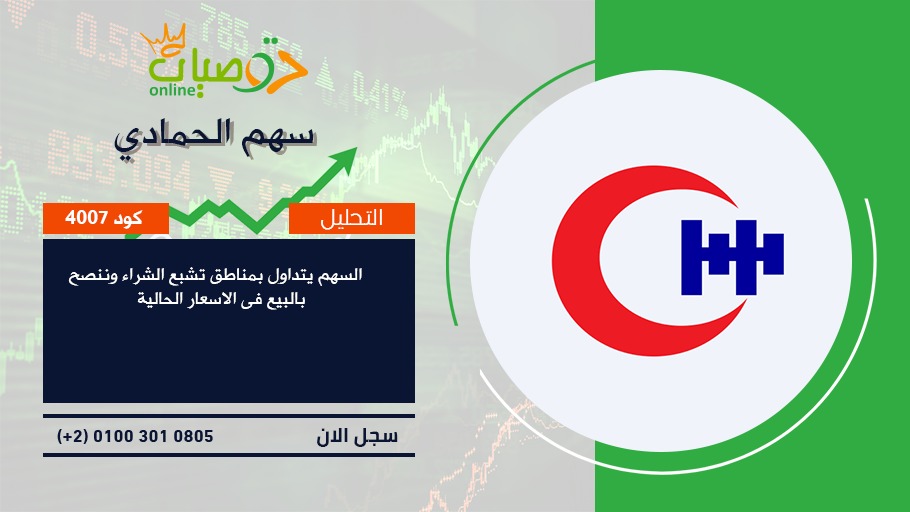 توصيات
online

سهم الحمادي

التحليل

كود 4007

السهم يتداول بمناطق تشبع الشراء وننصح بالبيع فى الاسعار الحالية

سجل الان

(+2) 0100 301 0805